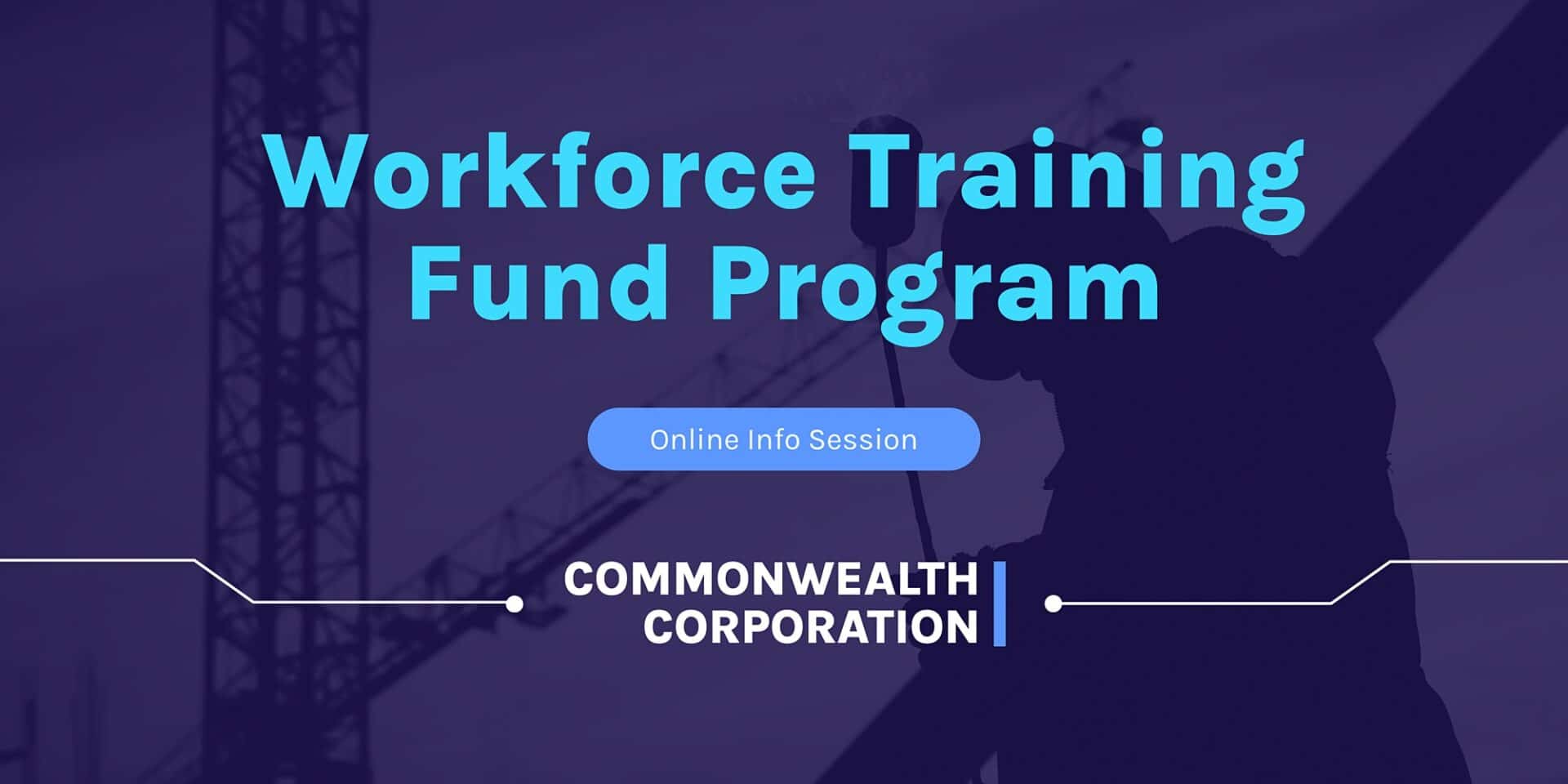 Workforce Training Fund Program

Online Info Session

COMMONWEALTH CORPORATION